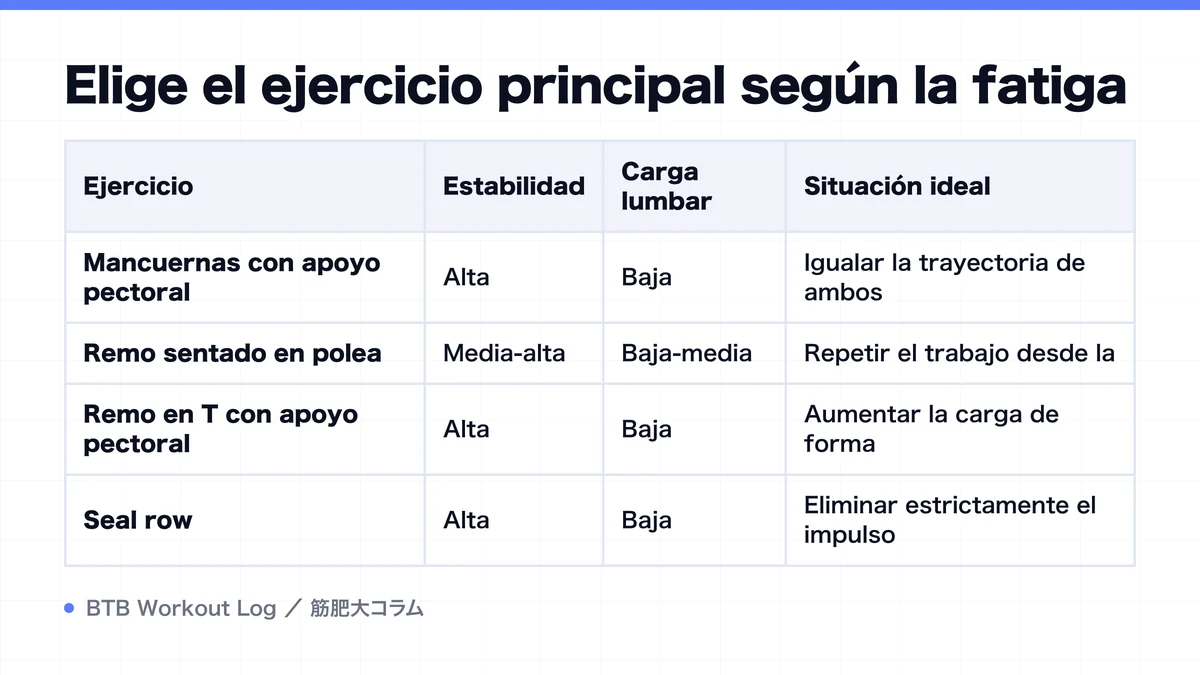 Elige el ejercicio principal según la fatiga

| Ejercicio | Estabilidad | Carga lumbar | Situación ideal |
|---|---|---|---|
| Mancuernas con apoyo pectoral | Alta | Baja | Igualar la trayectoria de ambos |
| Remo sentado en polea | Media-alta | Baja-media | Repetir el trabajo desde la |
| Remo en T con apoyo pectoral | Alta | Baja | Aumentar la carga de forma |
| Seal row | Alta | Baja | Eliminar estrictamente el impulso |

BTB Workout Log ／ 筋肥大コラム